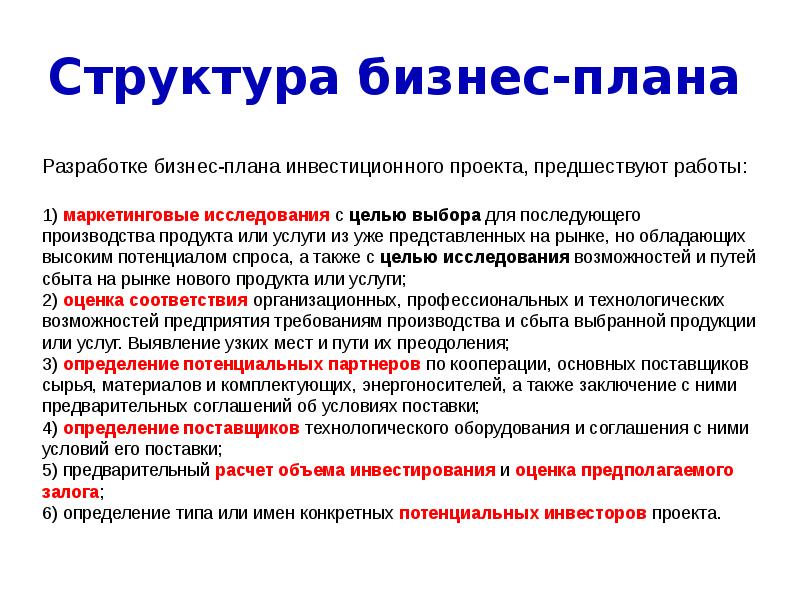 Структура бизнес-плана

Разработке бизнес-плана инвестиционного проекта, предшествуют работы:

1) маркетинговые исследования с целью выбора для последующего производства продукта или услуги из уже представленных на рынке, но обладающих высоким потенциалом спроса, а также с целью исследования возможностей и путей сбыта на рынке нового продукта или услуги;
2) оценка соответствия организационных, профессиональных и технологических возможностей предприятия требованиям производства и сбыта выбранной продукции или услуг. Выявление узких мест и пути их преодоления;
3) определение потенциальных партнеров по кооперации, основных поставщиков сырья, материалов и комплектующих, энергоносителей, а также заключение с ними предварительных соглашений об условиях поставки;
4) определение поставщиков технологического оборудования и соглашения с ними условий его поставки;
5) предварительный расчет объема инвестирования и оценка предполагаемого залога;
6) определение типа или имен конкретных потенциальных инвесторов проекта.